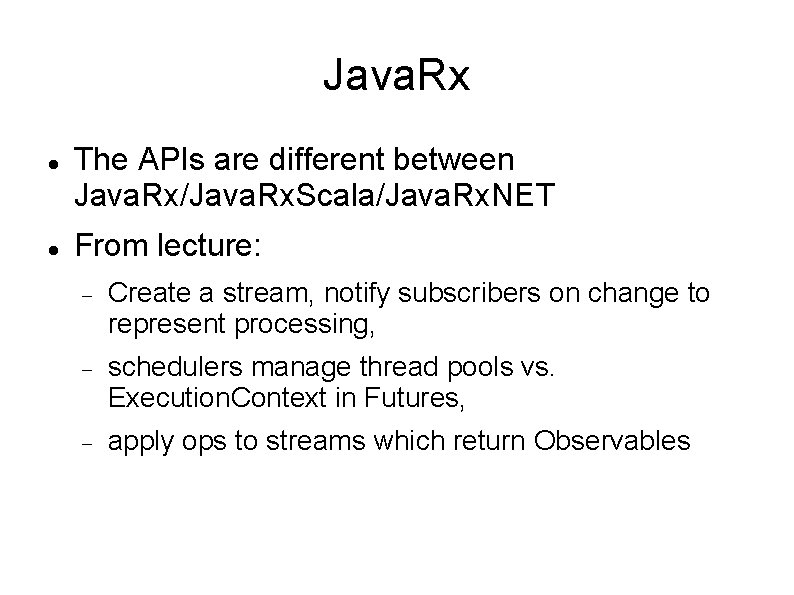 JavaRx

- The APIs are different between JavaRx/JavaRxScala/JavaRxNET
- From lecture:
  - Create a stream, notify subscribers on change to represent processing,
  - schedulers manage thread pools vs. ExecutionContext in Futures,
  - apply ops to streams which return Observables